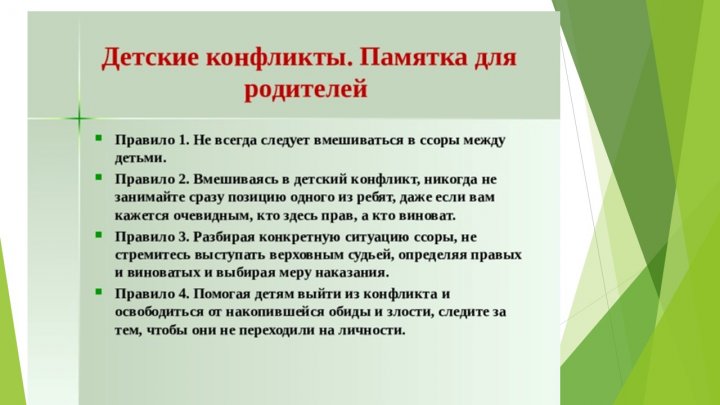 Детские конфликты. Памятка для родителей

Правило 1. Не всегда следует вмешиваться в ссоры между детьми.

Правило 2. Вмешиваясь в детский конфликт, никогда не занимайте сразу позицию одного из ребят, даже если вам кажется очевидным, кто здесь прав, а кто виноват.

Правило 3. Разбирая конкретную ситуацию ссоры, не стремитесь выступать верховным судьей, определяя правых и виноватых и выбирая меру наказания.

Правило 4. Помогая детям выйти из конфликта и освободиться от накопившейся обиды и злости, следите за тем, чтобы они не переходили на личности.